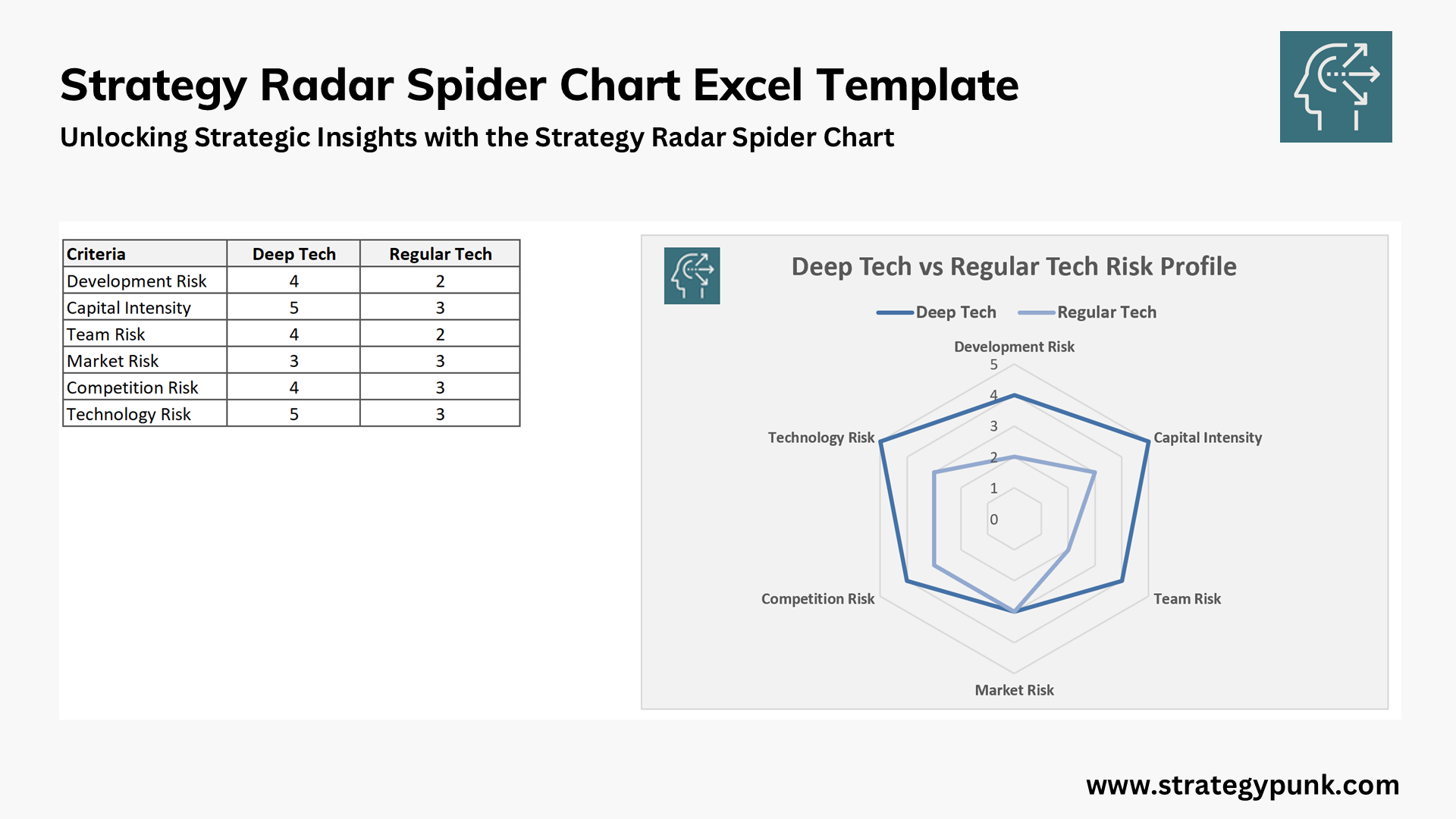 Strategy Radar Spider Chart Excel Template

Unlocking Strategic Insights with the Strategy Radar Spider Chart

| Criteria | Deep Tech | Regular Tech |
|---|---|---|
| Development Risk | 4 | 2 |
| Capital Intensity | 5 | 3 |
| Team Risk | 4 | 2 |
| Market Risk | 3 | 3 |
| Competition Risk | 4 | 3 |
| Technology Risk | 5 | 3 |

Deep Tech vs Regular Tech Risk Profile

Deep Tech
Regular Tech

Development Risk
5
4
3
2
1
0
Capital Intensity
Team Risk
Market Risk
Competition Risk
Technology Risk

www.strategypunk.com